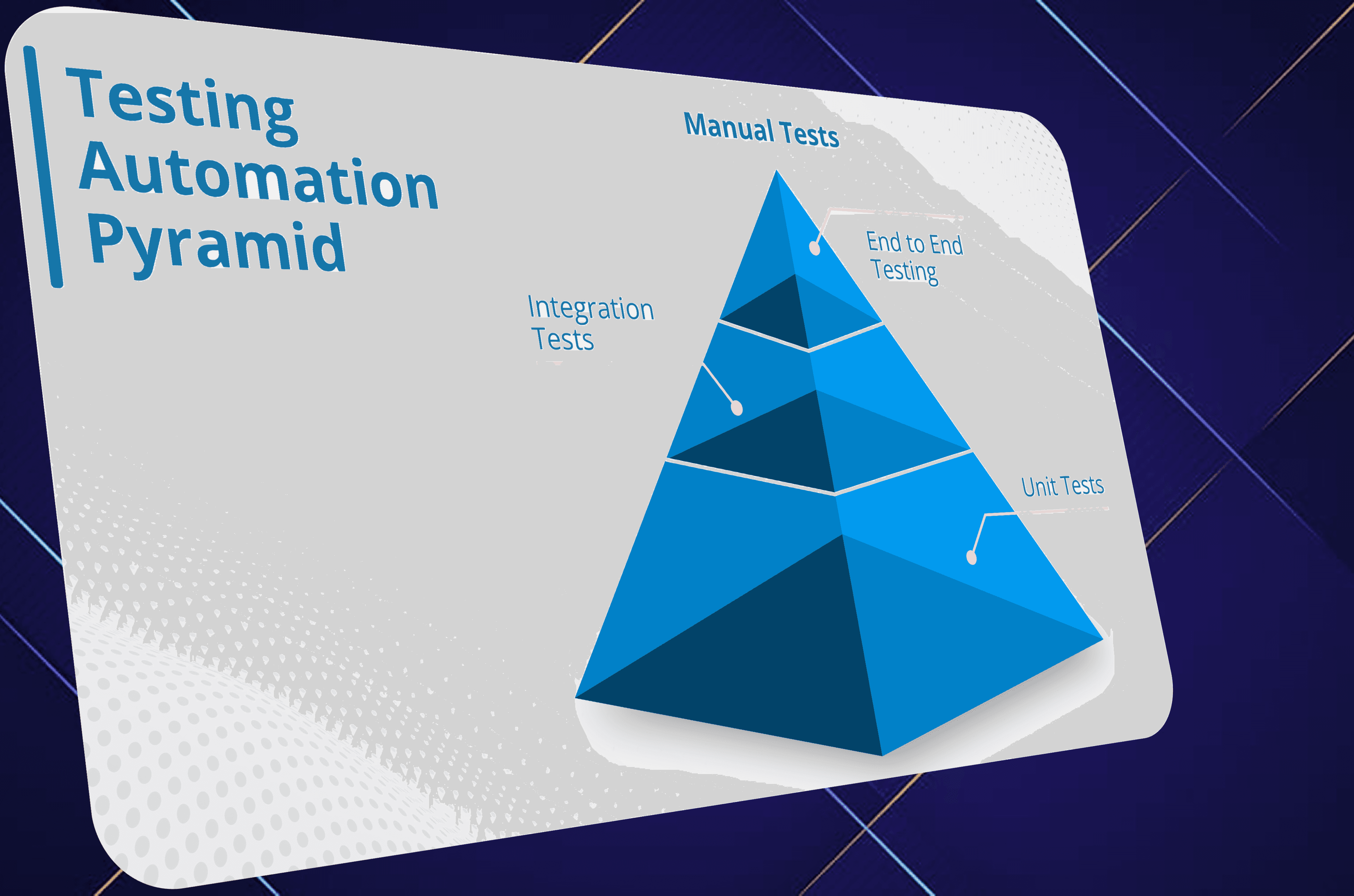 Testing Automation Pyramid

Manual Tests

End to End Testing

Integration Tests

Unit Tests